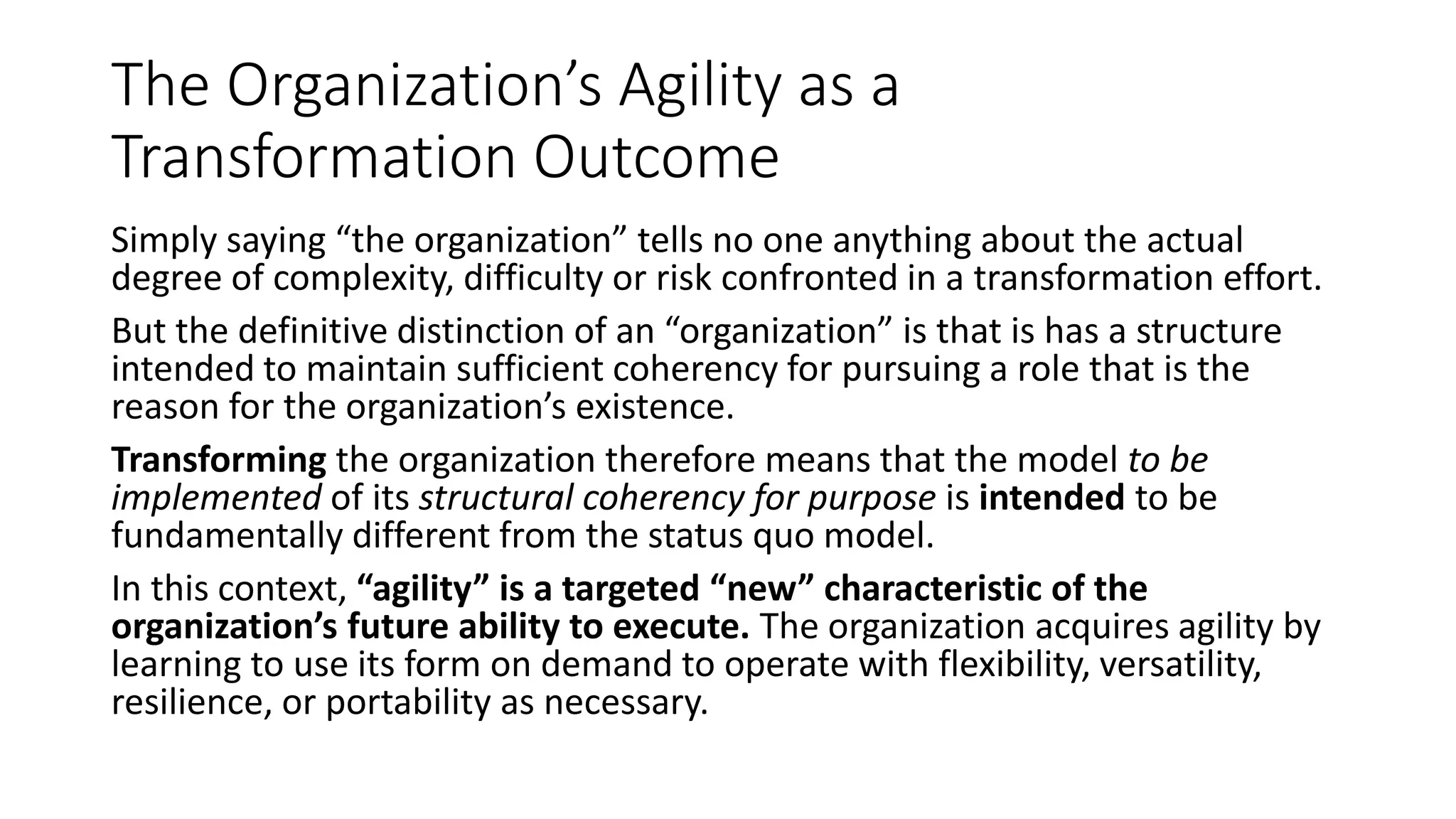 The Organization’s Agility as a Transformation Outcome

Simply saying “the organization” tells no one anything about the actual degree of complexity, difficulty or risk confronted in a transformation effort.

But the definitive distinction of an “organization” is that is has a structure intended to maintain sufficient coherency for pursuing a role that is the reason for the organization’s existence.

Transforming the organization therefore means that the model to be implemented of its structural coherency for purpose is intended to be fundamentally different from the status quo model.

In this context, “agility” is a targeted “new” characteristic of the organization’s future ability to execute. The organization acquires agility by learning to use its form on demand to operate with flexibility, versatility, resilience, or portability as necessary.